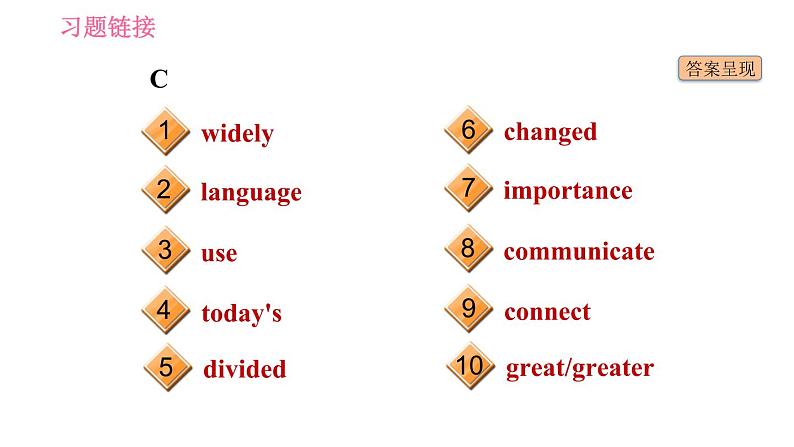 习题链接

答案呈现

C

1 widely
2 language
3 use
4 today's
5 divided

6 changed
7 importance
8 communicate
9 connect
10 great/greater